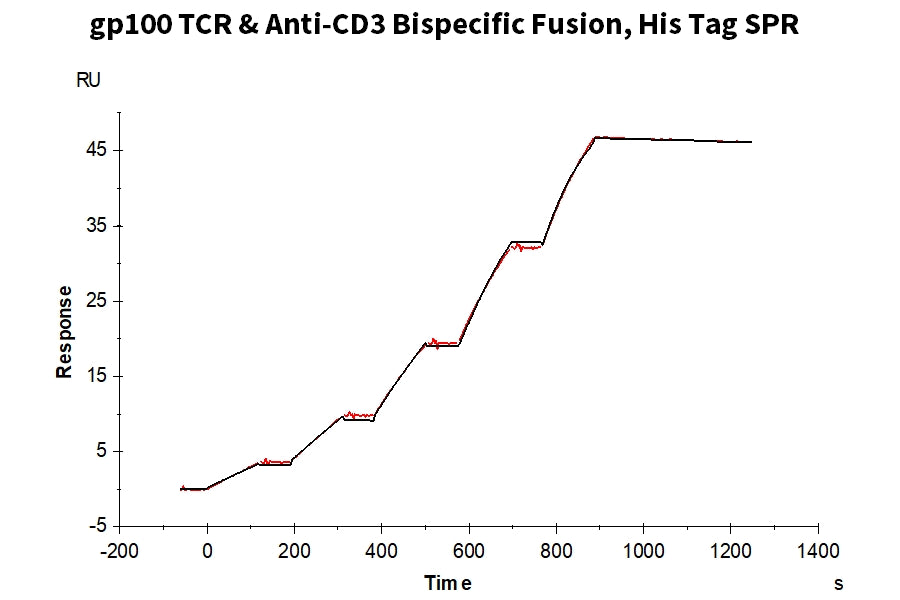 gp100 TCR & Anti-CD3 Bispecific Fusion, His Tag SPR

RU

45
35
25
15
5
-5

Response

-200 0 200 400 600 800 1000 1200 1400

Time

s